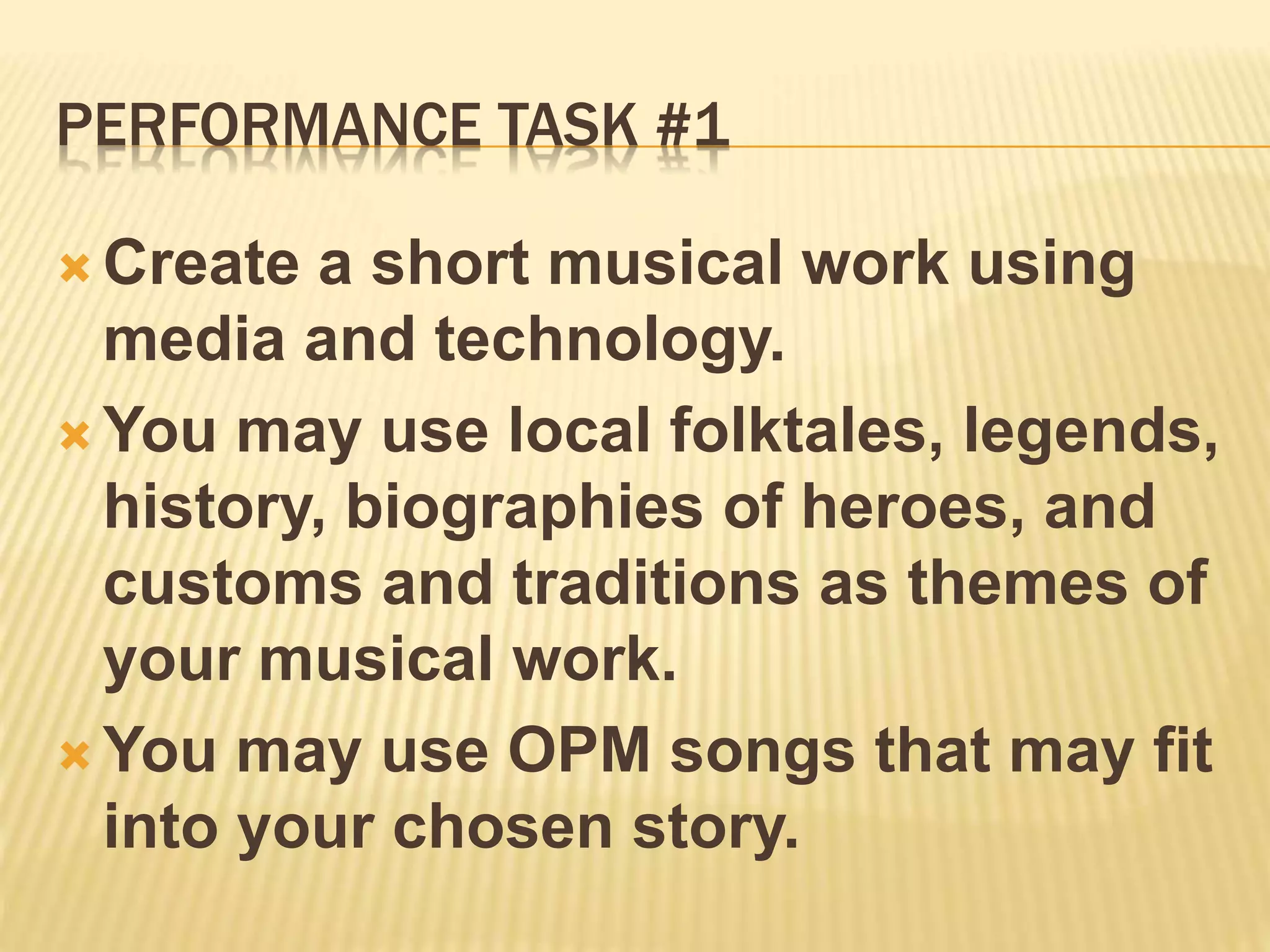 PERFORMANCE TASK #1

Create a short musical work using media and technology.

You may use local folktales, legends, history, biographies of heroes, and customs and traditions as themes of your musical work.

You may use OPM songs that may fit into your chosen story.